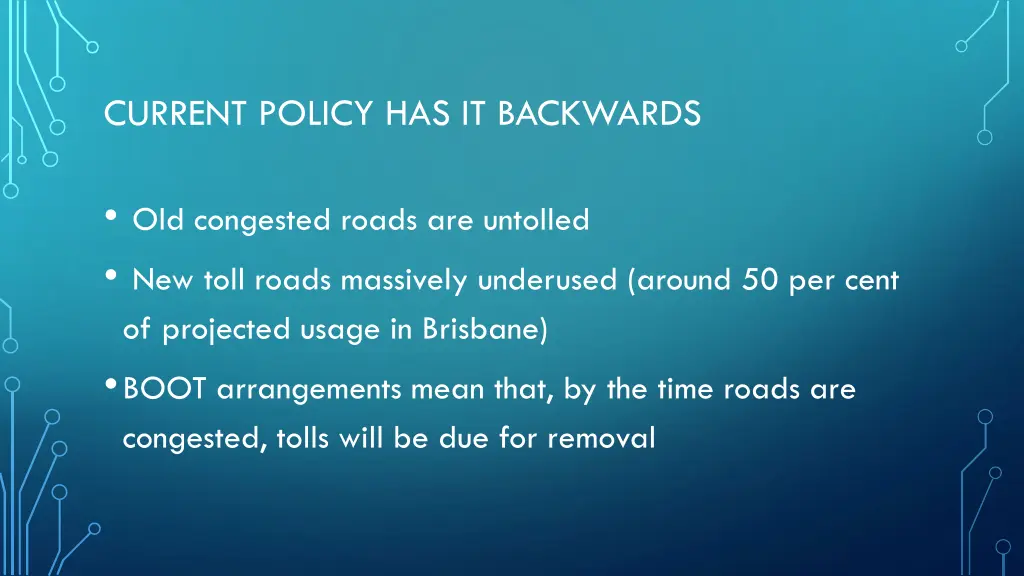 CURRENT POLICY HAS IT BACKWARDS

• Old congested roads are untolled

• New toll roads massively underused (around 50 per cent of projected usage in Brisbane)

• BOOT arrangements mean that, by the time roads are congested, tolls will be due for removal